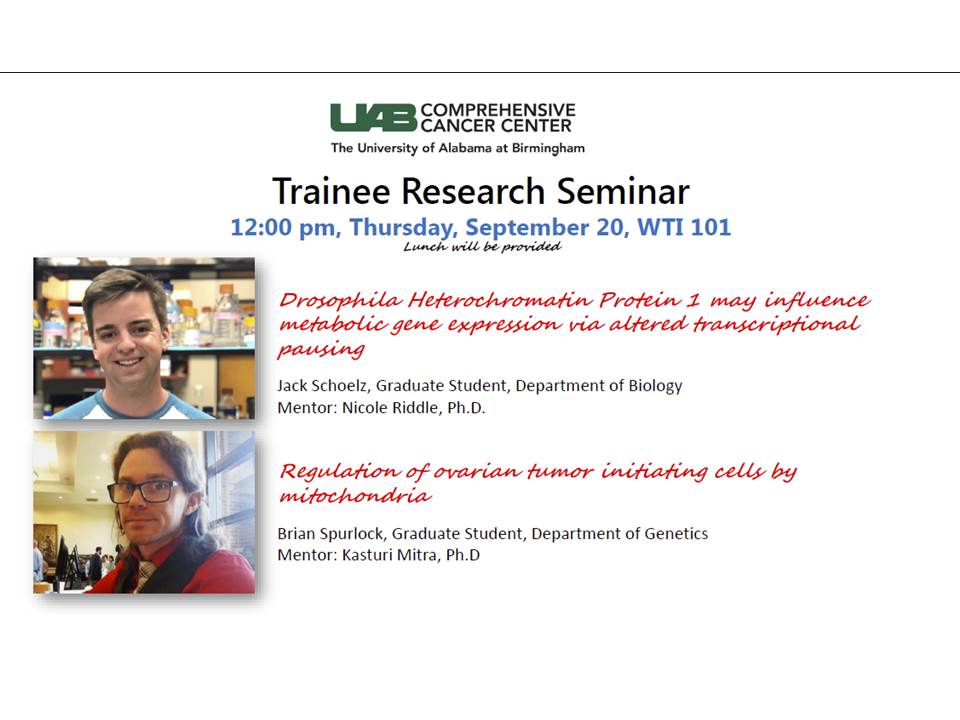 UAB COMPREHENSIVE CANCER CENTER
The University of Alabama at Birmingham

Trainee Research Seminar

12:00 pm, Thursday, September 20, WTI 101

Lunch will be provided

Drosophila Heterochromatin Protein 1 may influence metabolic gene expression via altered transcriptional pausing

Jack Schoelz, Graduate Student, Department of Biology
Mentor: Nicole Riddle, Ph.D.

Regulation of ovarian tumor initiating cells by mitochondria

Brian Spurlock, Graduate Student, Department of Genetics
Mentor: Kasturi Mitra, Ph.D